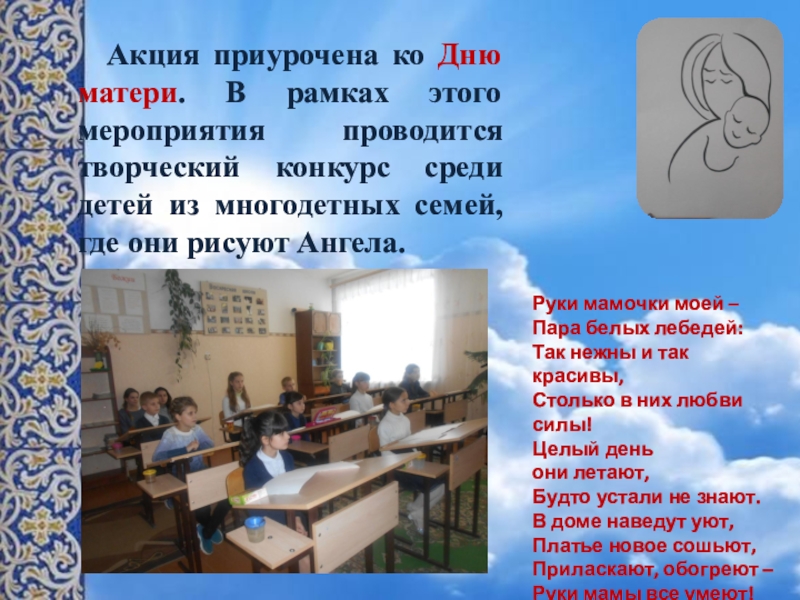 Акция приурочена ко Дню матери. В рамках этого мероприятия проводится творческий конкурс среди детей из многодетных семей, где они рисуют Ангела.

Руки мамочки моей –
Пара белых лебедей:
Так нежны и так красивы,
Столько в них любви силы!
Целый день
они летают,
Будто устали не знают.
В доме наведут уют,
Платье новое сошьют,
Приласкают, обогреют –
Руки мамы все умеют!